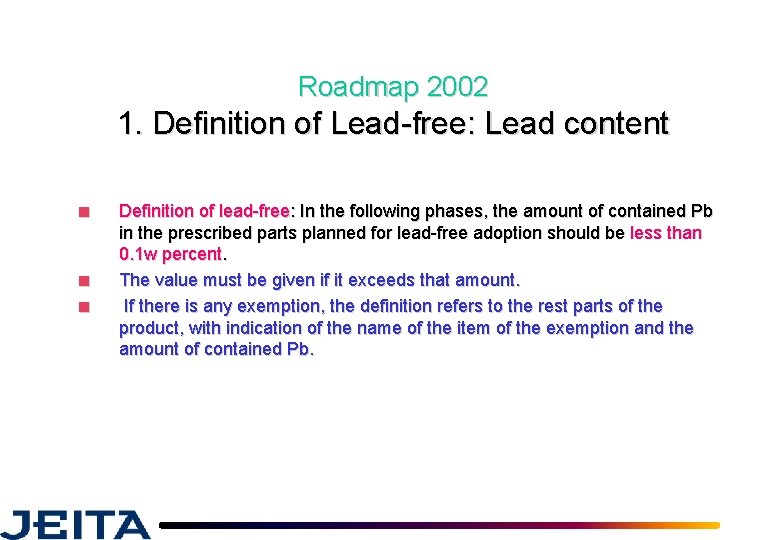 Roadmap 2002
1. Definition of Lead-free: Lead content

Definition of lead-free: In the following phases, the amount of contained Pb in the prescribed parts planned for lead-free adoption should be less than 0.1w percent.

The value must be given if it exceeds that amount.

If there is any exemption, the definition refers to the rest parts of the product, with indication of the name of the item of the exemption and the amount of contained Pb.

JEITA